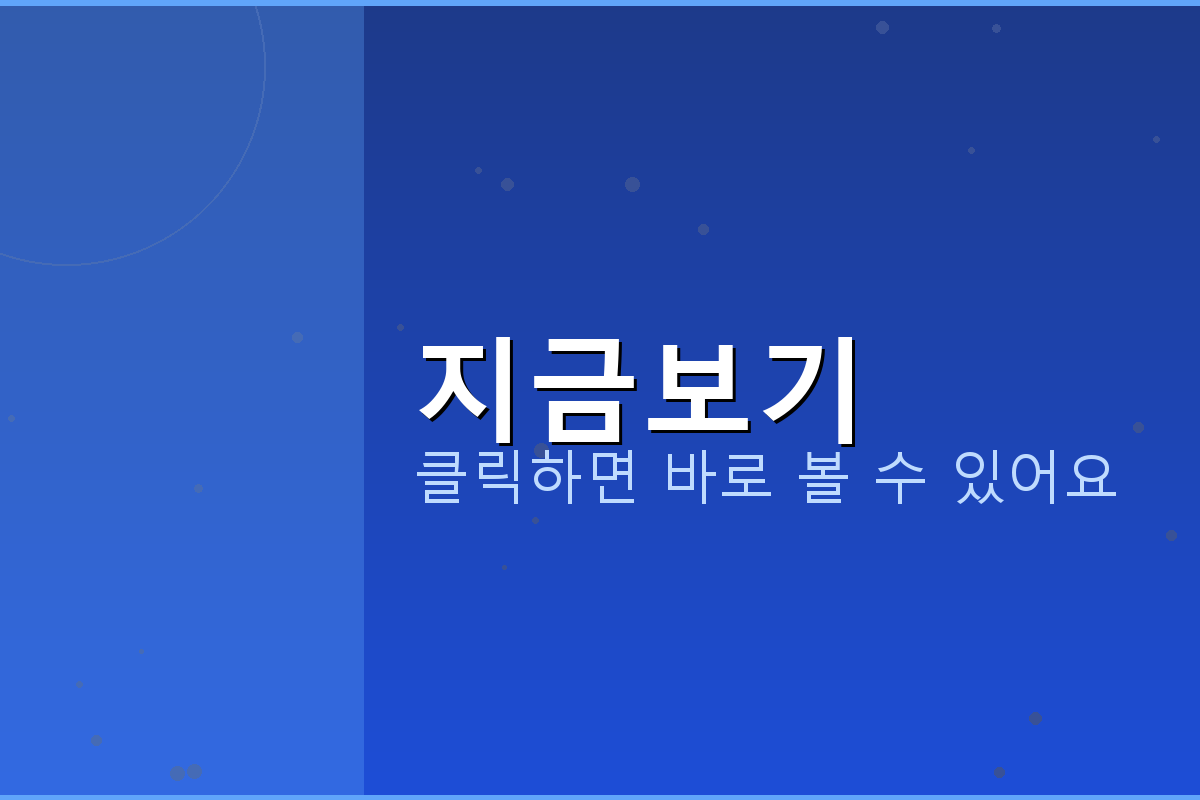 지금보기
클릭하면 바로 볼 수 있어요